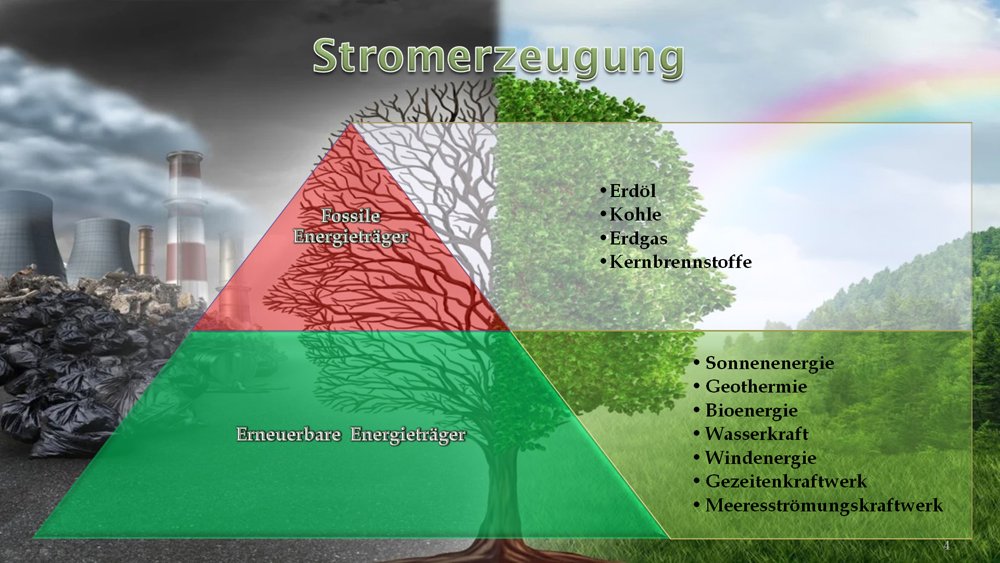 Stromerzeugung

Fossile Energieträger

• Erdöl
• Kohle
• Erdgas
• Kernbrennstoffe

Erneuerbare Energieträger

• Sonnenenergie
• Geothermie
• Bioenergie
• Wasserkraft
• Windenergie
• Gezeitenkraftwerk
• Meeresströmungskraftwerk

4